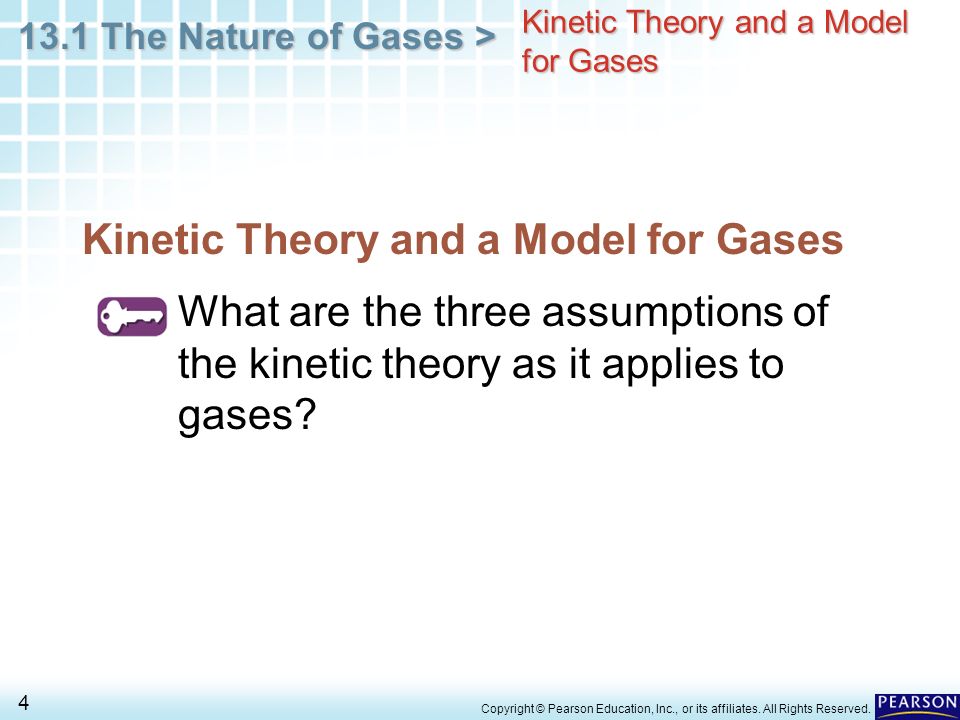 13.1 The Nature of Gases >

Kinetic Theory and a Model for Gases

Kinetic Theory and a Model for Gases

What are the three assumptions of the kinetic theory as it applies to gases?

4

Copyright © Pearson Education, Inc., or its affiliates. All Rights Reserved.

PEARSON